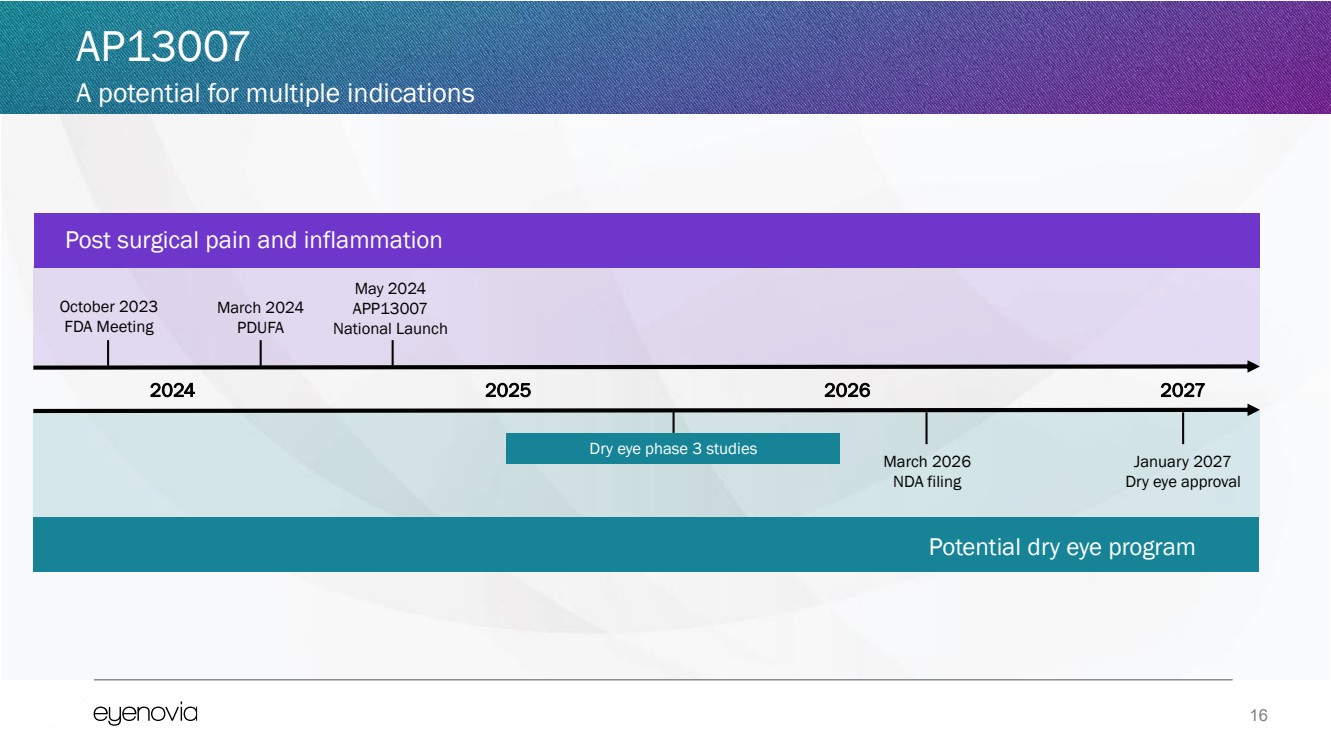 AP13007
A potential for multiple indications

Post surgical pain and inflammation

October 2023
FDA Meeting

March 2024
PDUFA

May 2024
APP13007
National Launch

2024

2025

2026

2027

Dry eye phase 3 studies

March 2026
NDA filing

January 2027
Dry eye approval

Potential dry eye program

eyenovia

16